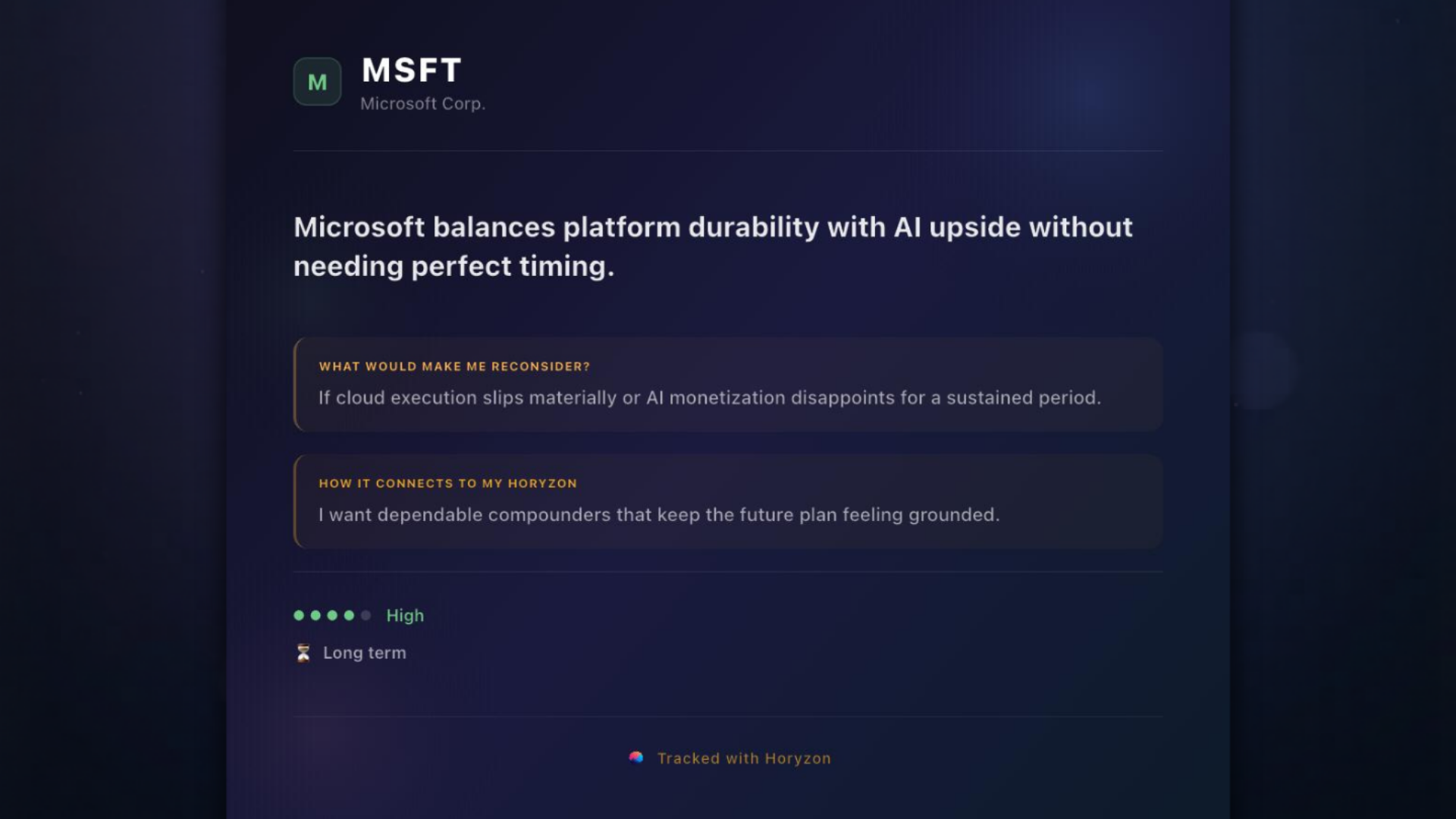 M

MSFT

Microsoft Corp.

Microsoft balances platform durability with AI upside without needing perfect timing.

WHAT WOULD MAKE ME RECONSIDER?

If cloud execution slips materially or AI monetization disappoints for a sustained period.

HOW IT CONNECTS TO MY HORYZON

I want dependable compounders that keep the future plan feeling grounded.

High

Long term

Tracked with Horyzon